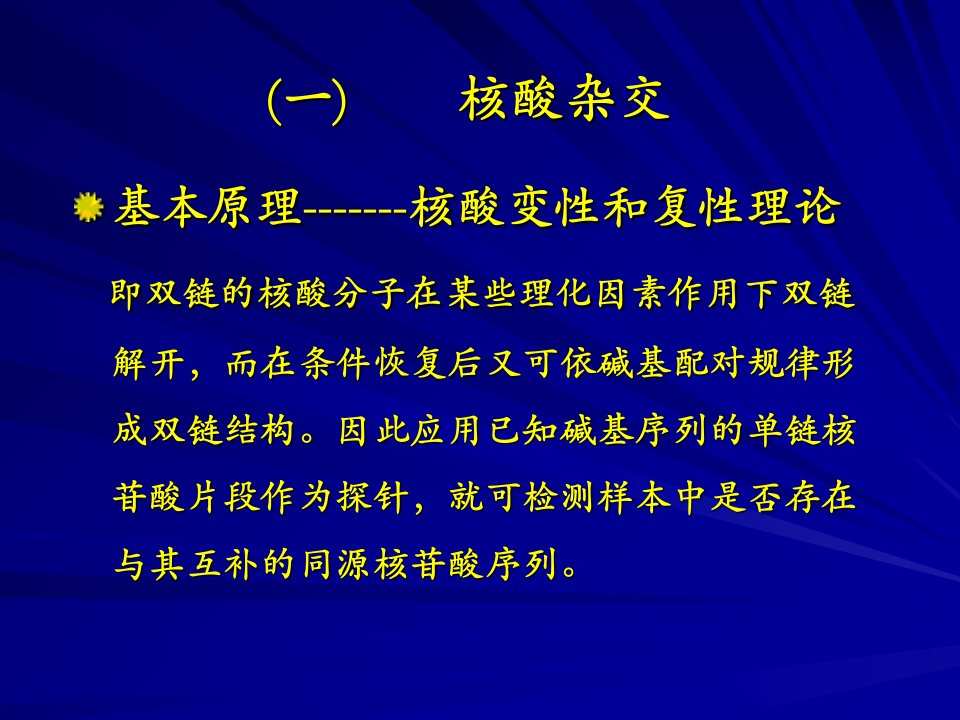 (一)　　核酸杂交

基本原理-------核酸变性和复性理论

即双链的核酸分子在某些理化因素作用下双链解开，而在条件恢复后又可依碱基配对规律形成双链结构。因此应用已知碱基序列的单链核苷酸片段作为探针，就可检测样本中是否存在与其互补的同源核苷酸序列。